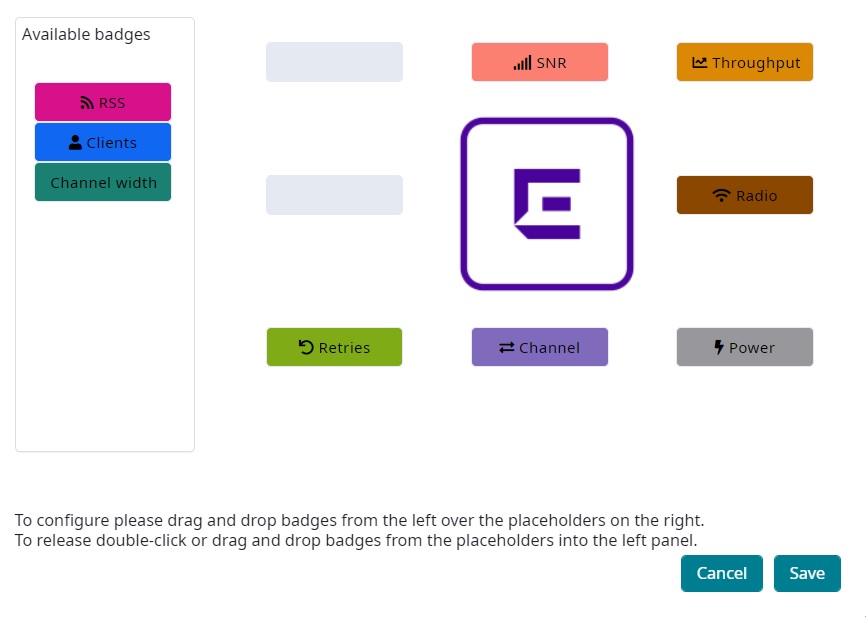 Available badges

RSS

Clients

Channel width

SNR

Throughput

Radio

Retries

Channel

Power

To configure please drag and drop badges from the left over the placeholders on the right.
To release double-click or drag and drop badges from the placeholders into the left panel.

Cancel

Save